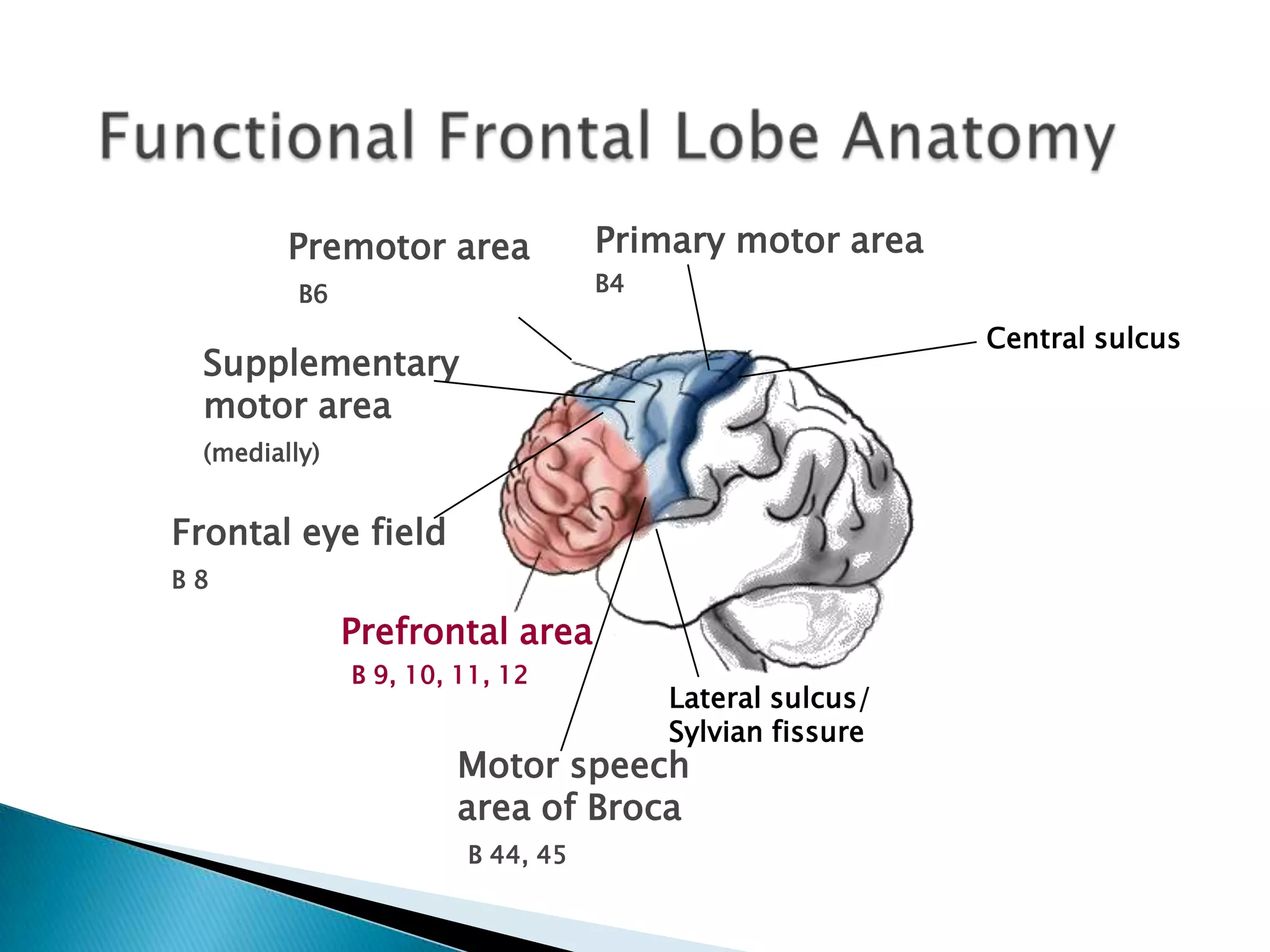 Functional Frontal Lobe Anatomy

Premotor area

B6

Primary motor area

B4

Central sulcus

Supplementary motor area

(medially)

Frontal eye field

B 8

Prefrontal area

B 9, 10, 11, 12

Lateral sulcus/ Sylvian fissure

Motor speech area of Broca

B 44, 45